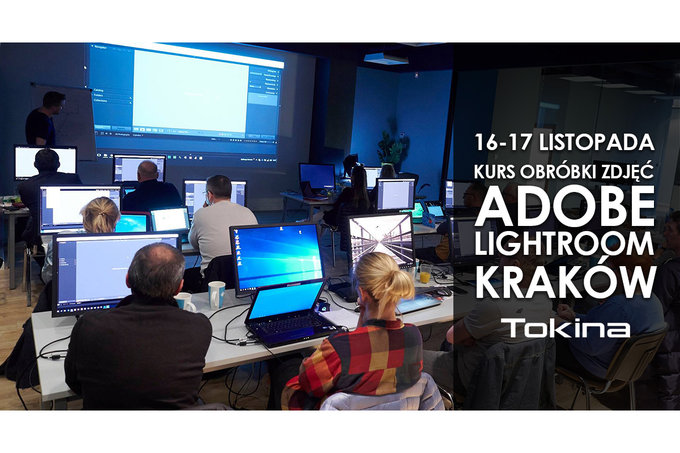 16-17 LISTOPADA
KURS OBRÓBKI ZDJĘĆ
ADOBE
LIGHTROOM
KRAKÓW
Tokina